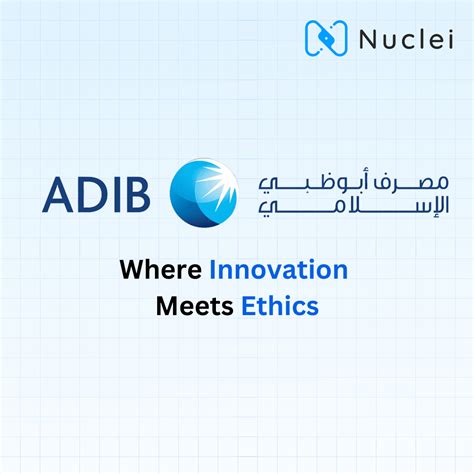 Nuclei

ADIB

مصرف أبوظبي
الإسلامي

Where Innovation Meets Ethics